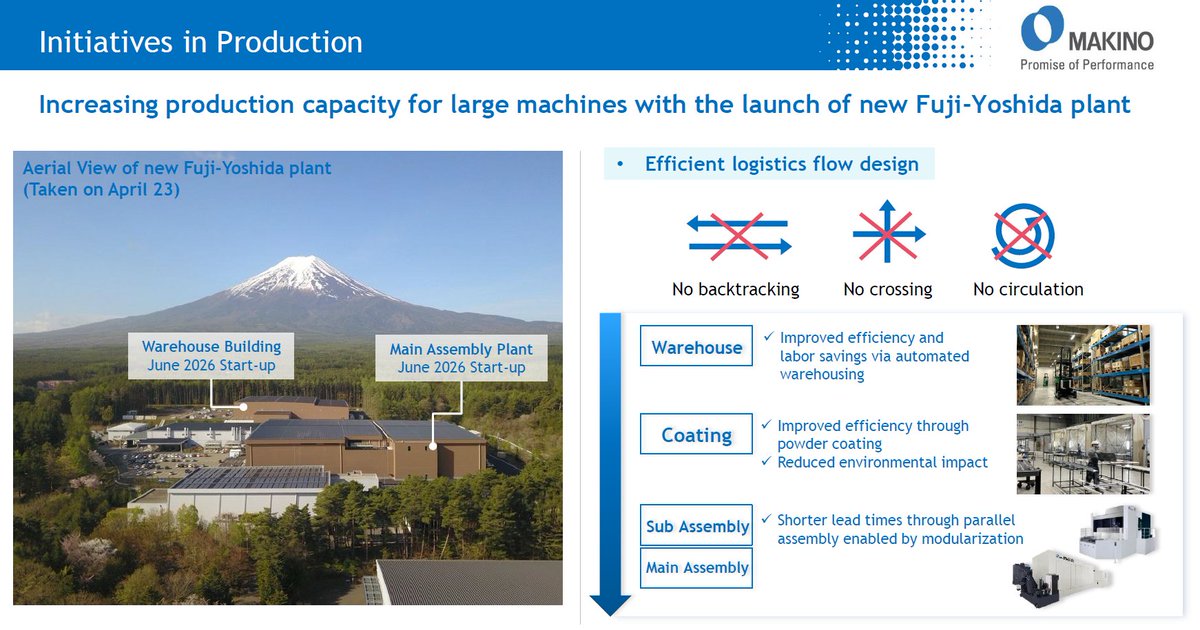 Initiatives in Production

MAKINO
Promise of Performance

Increasing production capacity for large machines with the launch of new Fuji-Yoshida plant

Aerial View of new Fuji-Yoshida plant (Taken on April 23)

Warehouse Building
June 2026 Start-up

Main Assembly Plant
June 2026 Start-up

• Efficient logistics flow design

No backtracking

No crossing

No circulation

Warehouse
✓ Improved efficiency and labor savings via automated warehousing

Coating
✓ Improved efficiency through powder coating
✓ Reduced environmental impact

Sub Assembly
Main Assembly
✓ Shorter lead times through parallel assembly enabled by modularization